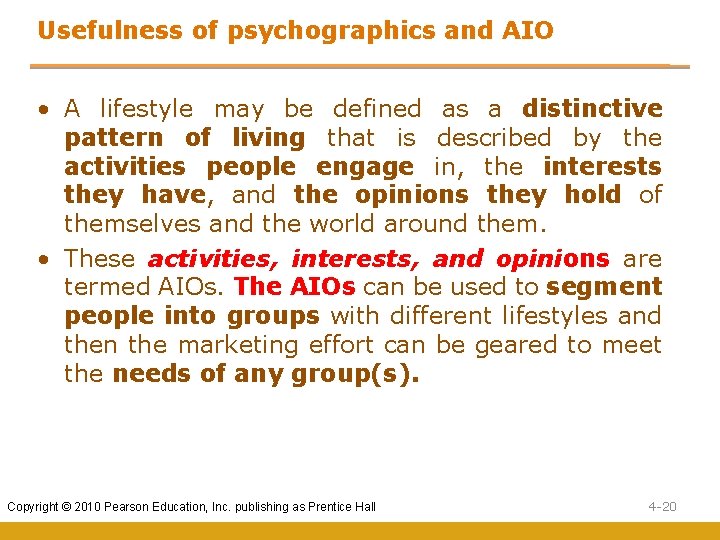 Usefulness of psychographics and AIO

• A lifestyle may be defined as a distinctive pattern of living that is described by the activities people engage in, the interests they have, and the opinions they hold of themselves and the world around them.

• These activities, interests, and opinions are termed AIOs. The AIOs can be used to segment people into groups with different lifestyles and then the marketing effort can be geared to meet the needs of any group(s).

Copyright © 2010 Pearson Education, Inc. publishing as Prentice Hall

4-20